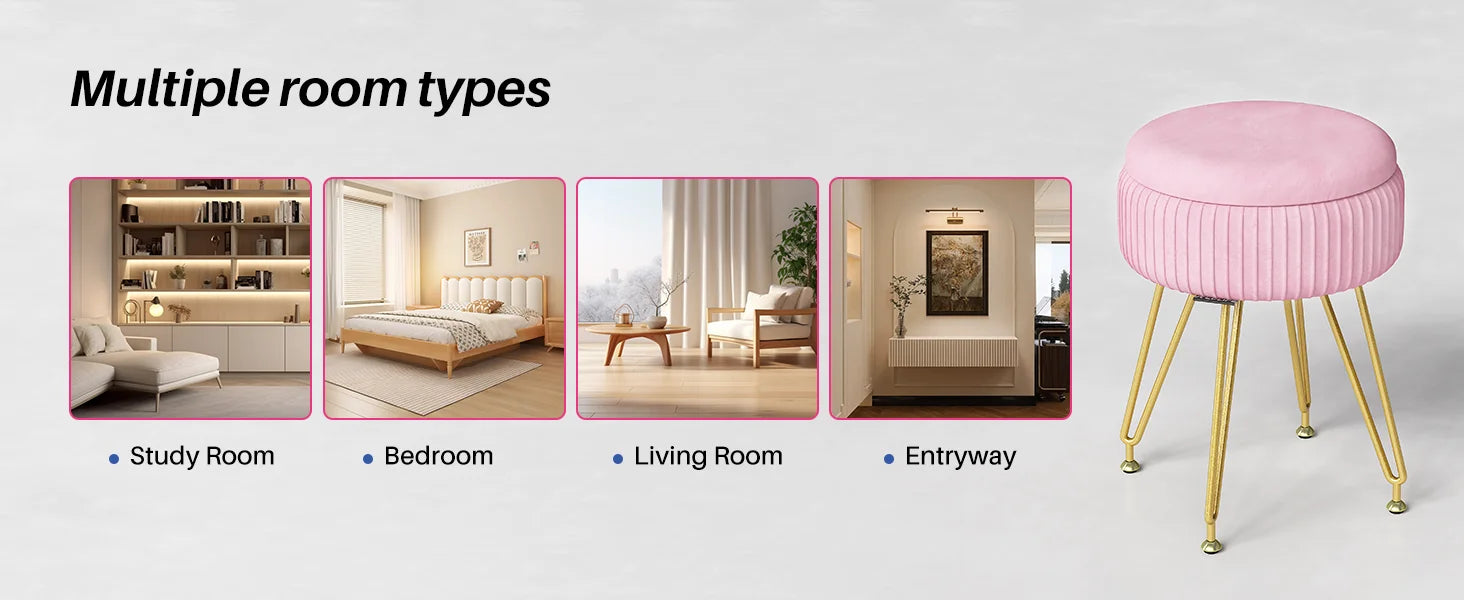 Multiple room types

• Study Room

• Bedroom

• Living Room

• Entryway